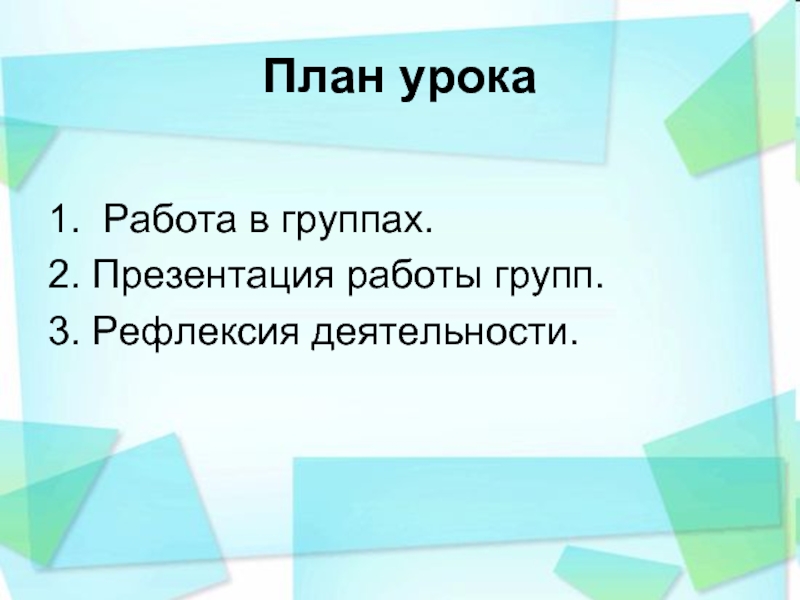 План урока

1. Работа в группах.
2. Презентация работы групп.
3. Рефлексия деятельности.